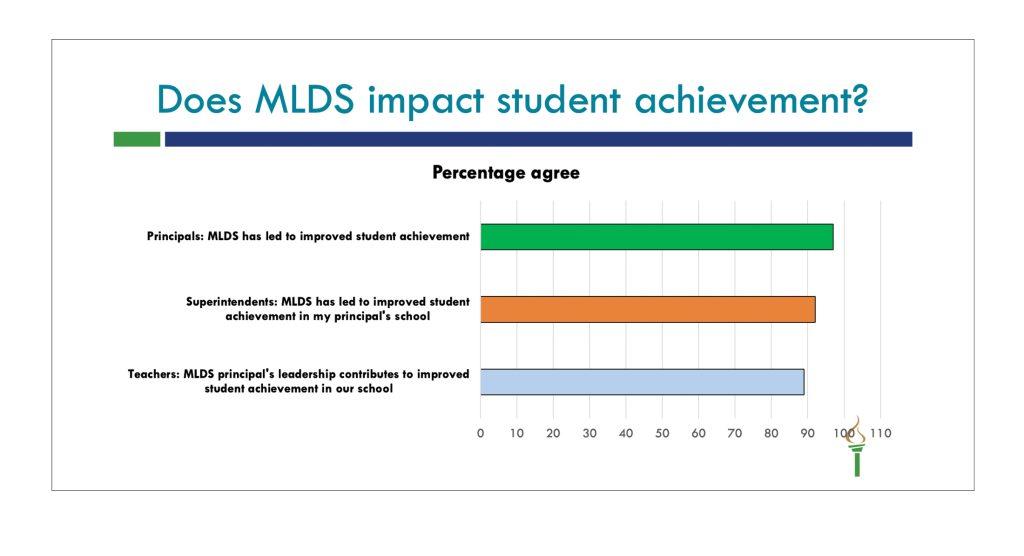 Does MLDS impact student achievement?

Percentage agree

Principals: MLDS has led to improved student achievement

Superintendents: MLDS has led to improved student achievement in my principal's school

Teachers: MLDS principal's leadership contributes to improved student achievement in our school

0 10 20 30 40 50 60 70 80 90 100 110